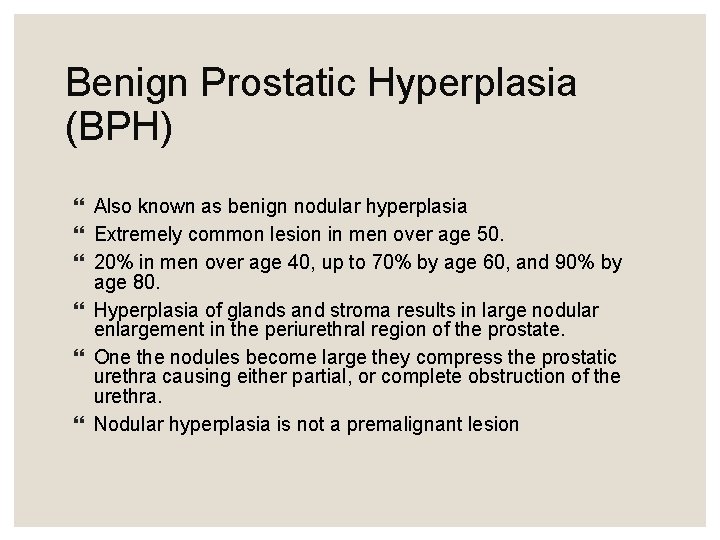 Benign Prostatic Hyperplasia (BPH)

“ Also known as benign nodular hyperplasia

“ Extremely common lesion in men over age 50.

“ 20% in men over age 40, up to 70% by age 60, and 90% by age 80.

“ Hyperplasia of glands and stroma results in large nodular enlargement in the periurethral region of the prostate.

“ One the nodules become large they compress the prostatic urethra causing either partial, or complete obstruction of the urethra.

“ Nodular hyperplasia is not a premalignant lesion